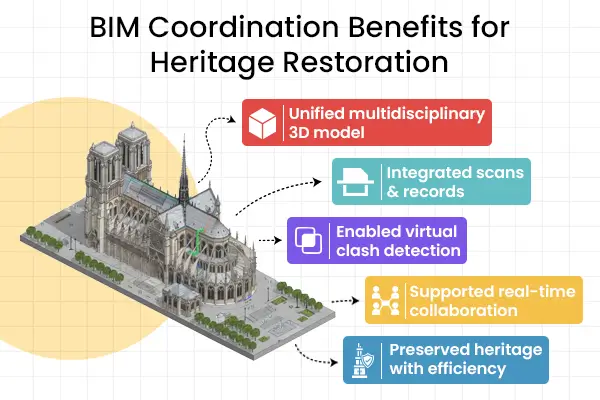 BIM Coordination Benefits for Heritage Restoration

Unified multidisciplinary 3D model

Integrated scans & records

Enabled virtual clash detection

Supported real-time collaboration

Preserved heritage with efficiency